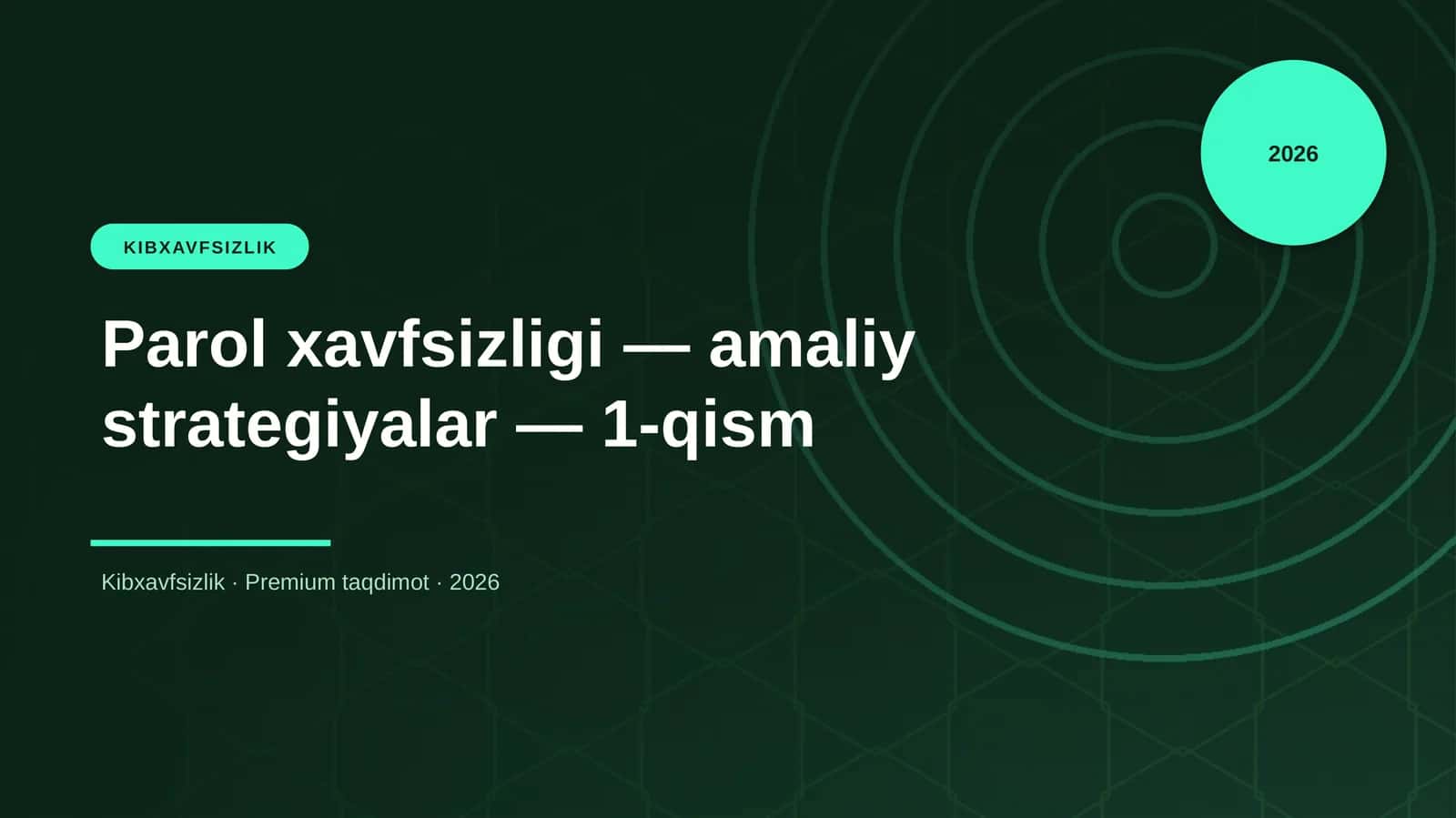 2026

KIBXAVFSIZLIK

Parol xavfsizligi — amaliy strategiyalar — 1-qism

Kibxavfsizlik · Premium taqdimot · 2026